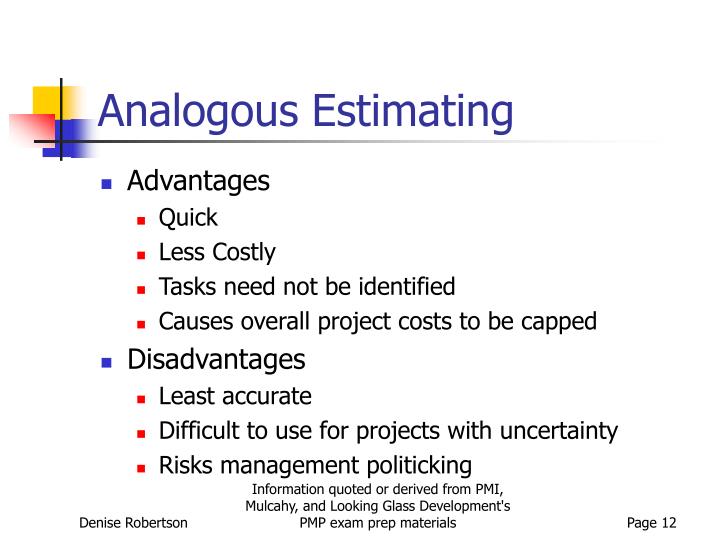 Analogous Estimating

Advantages
Quick
Less Costly
Tasks need not be identified
Causes overall project costs to be capped

Disadvantages
Least accurate
Difficult to use for projects with uncertainty
Risks management politicking

Denise Robertson

Information quoted or derived from PMI, Mulcahy, and Looking Glass Development's PMP exam prep materials

Page 12